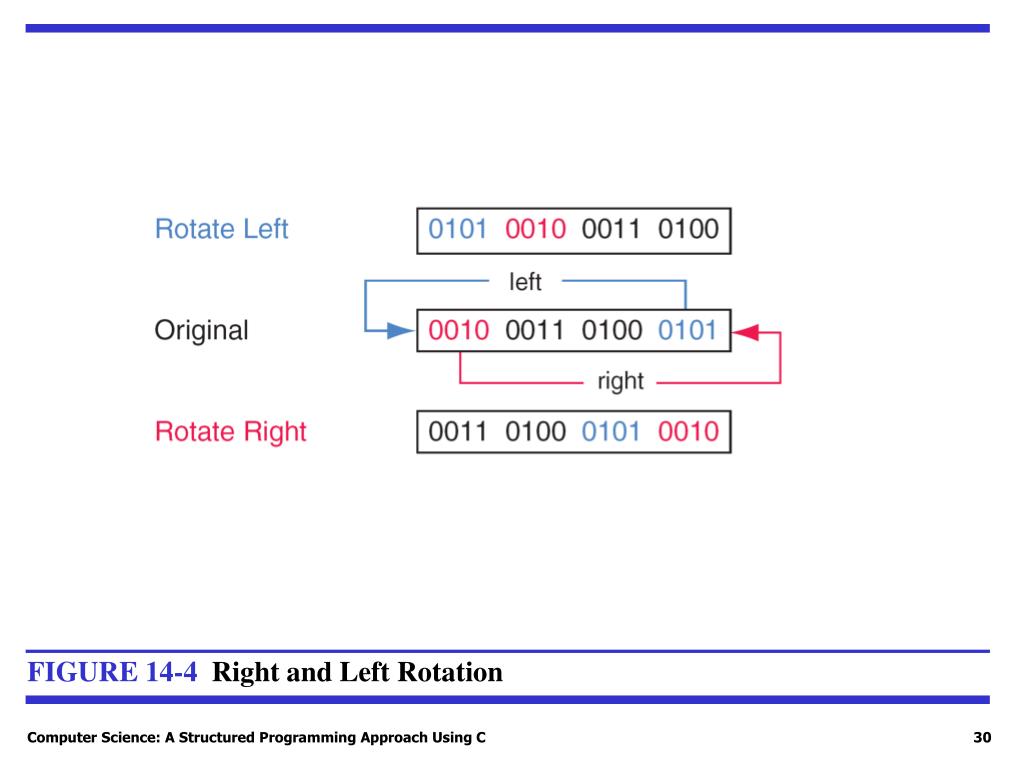 Rotate Left 0101 0010 0011 0100

left

Original 0010 0011 0100 0101

right

Rotate Right 0011 0100 0101 0010

FIGURE 14-4 Right and Left Rotation

Computer Science: A Structured Programming Approach Using C

30